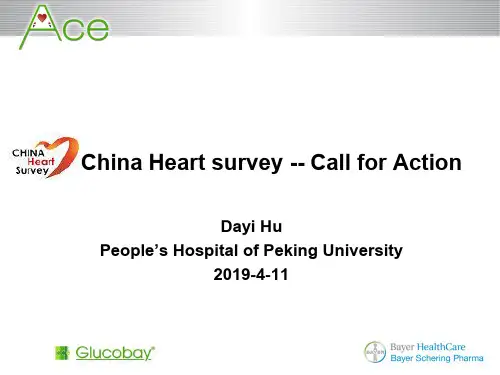 Ace

CHINA Heart Survey

China Heart survey -- Call for Action

Dayi Hu
People's Hospital of Peking University
2019-4-11

Glucobay®

BAYER
Bayer HealthCare
Bayer Schering Pharma